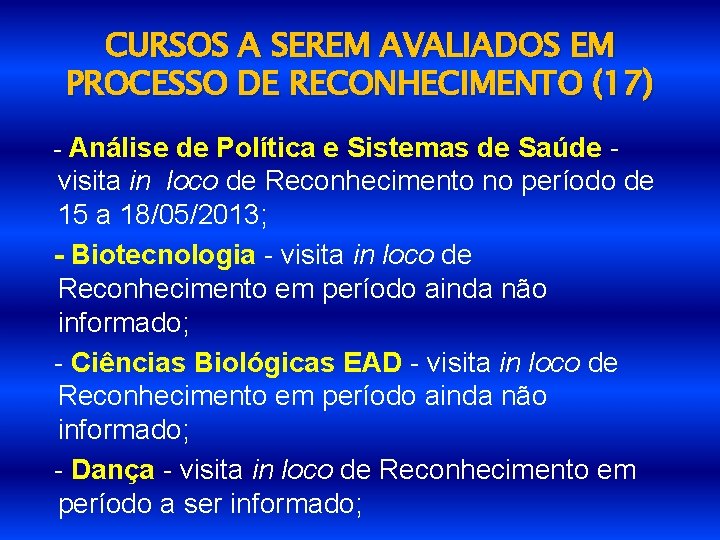 CURSOS A SEREM AVALIADOS EM PROCESSO DE RECONHECIMENTO (17)

- Análise de Política e Sistemas de Saúde - visita in loco de Reconhecimento no período de 15 a 18/05/2013;

- Biotecnologia - visita in loco de Reconhecimento em período ainda não informado;

- Ciências Biológicas EAD - visita in loco de Reconhecimento em período ainda não informado;

- Dança - visita in loco de Reconhecimento em período a ser informado;